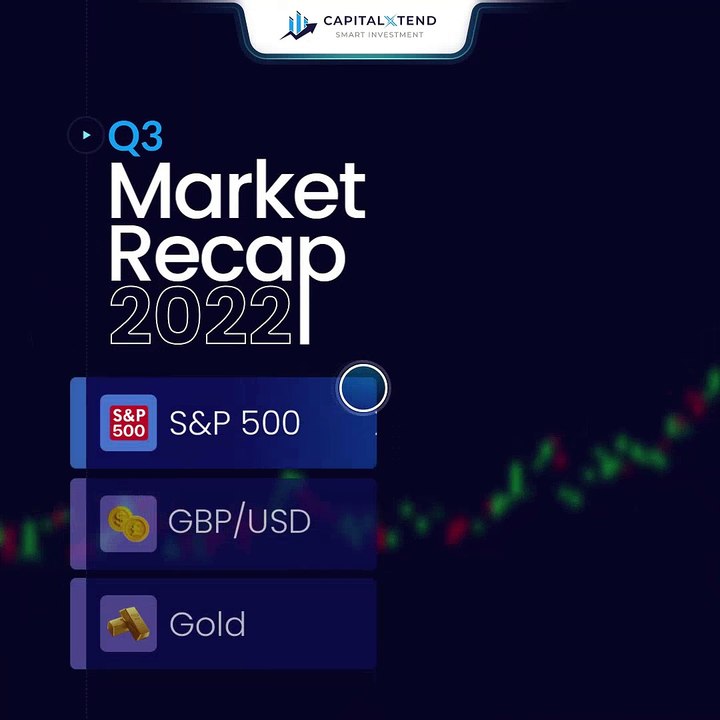 CAPITALXTEND
SMART INVESTMENT

Q3
Market
Recap
2022

S&P 500
S&P 500

GBP/USD

Gold